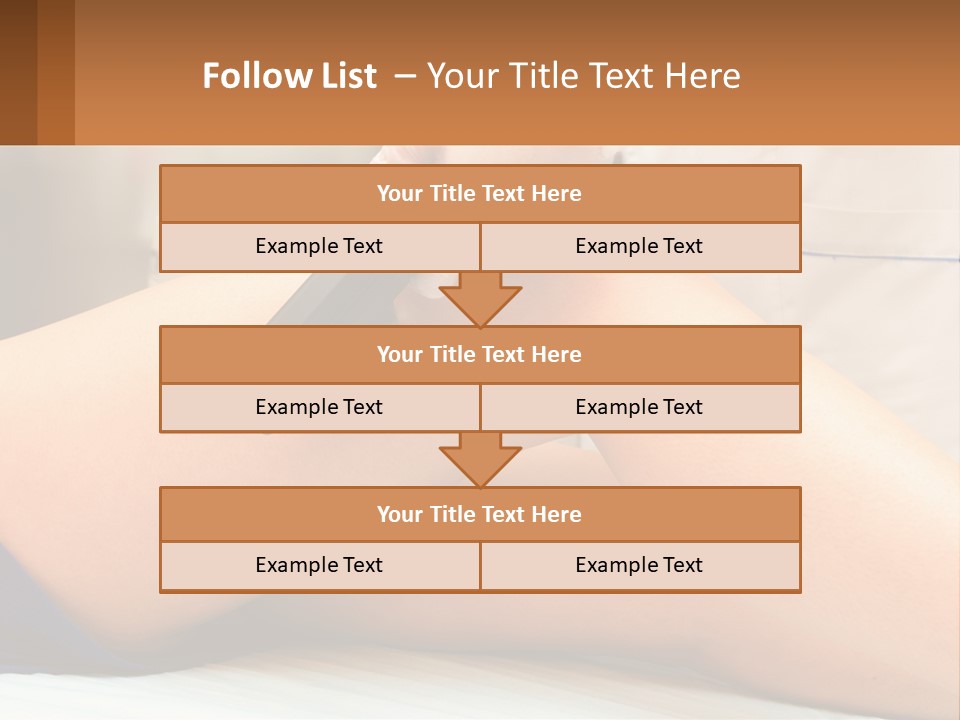 Follow List – Your Title Text Here

Your Title Text Here

Example Text

Example Text

Your Title Text Here

Example Text

Example Text

Your Title Text Here

Example Text

Example Text